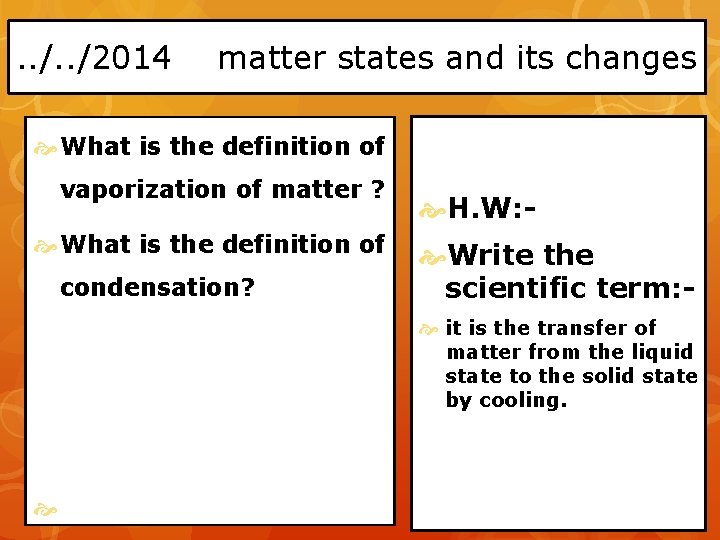 ../../2014 matter states and its changes

What is the definition of vaporization of matter ?

What is the definition of condensation?

H.W:-

Write the scientific term:-

it is the transfer of matter from the liquid state to the solid state by cooling.